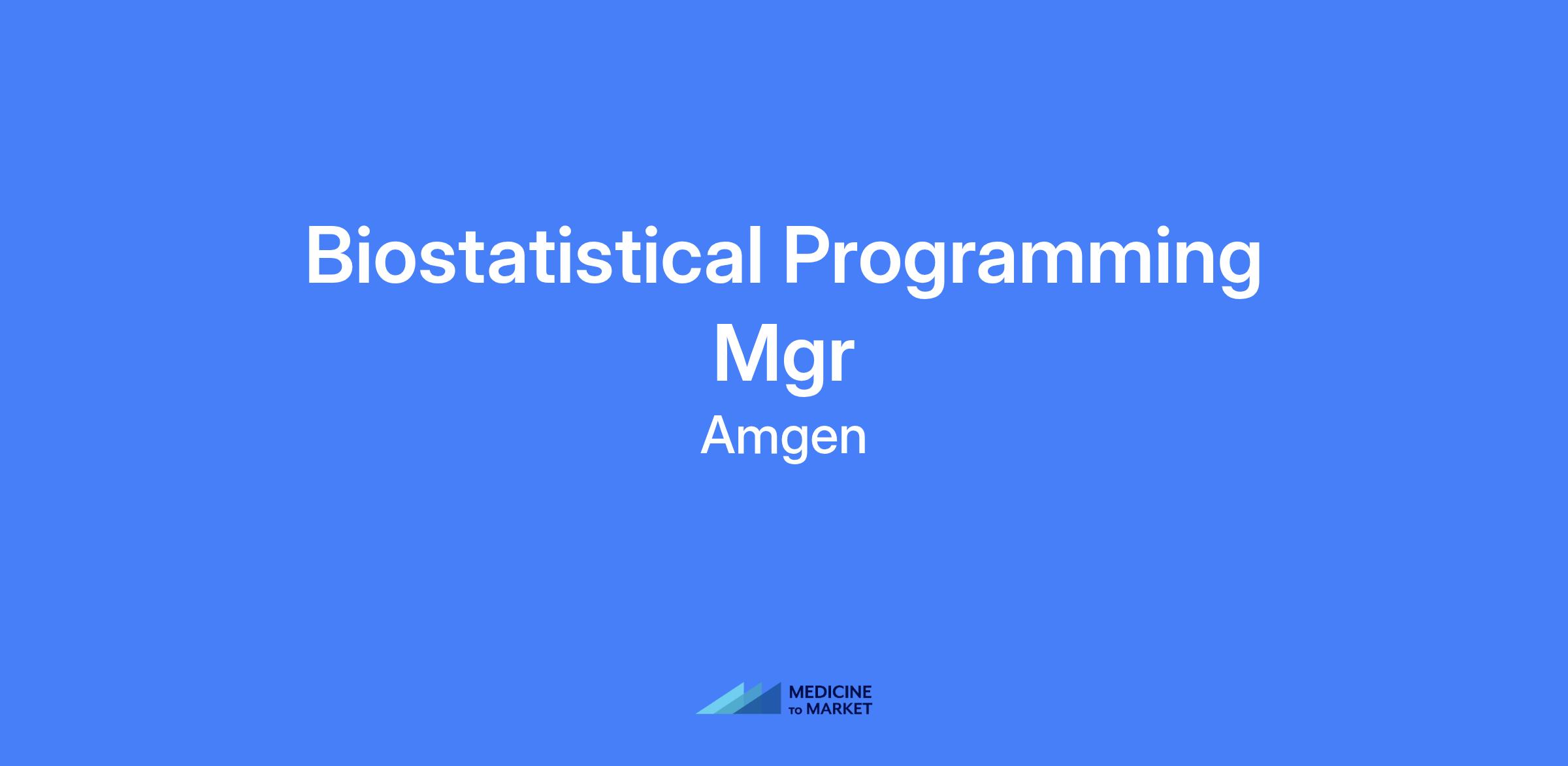 Biostatistical Programming Mgr

Amgen

MEDICINE
TO MARKET